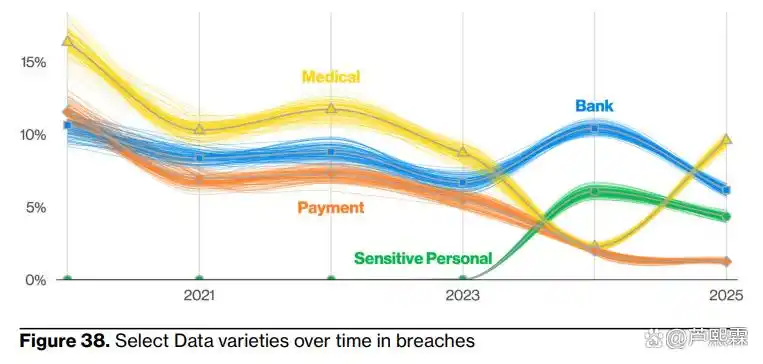 15%

10%

5%

0%

Medical

Bank

Payment

Sensitive Personal

2021

2023

2025

**Figure 38.** Select Data varieties over time in breaches

@芦熙霖